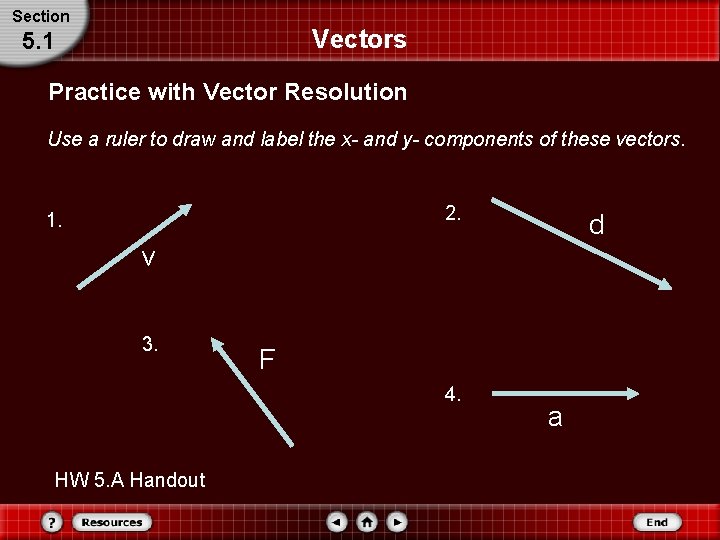 Section
5.1

Vectors

Practice with Vector Resolution

Use a ruler to draw and label the x- and y- components of these vectors.

1.

v

2.

d

3.

F

4.

a

HW 5.A Handout

?
Resources
End